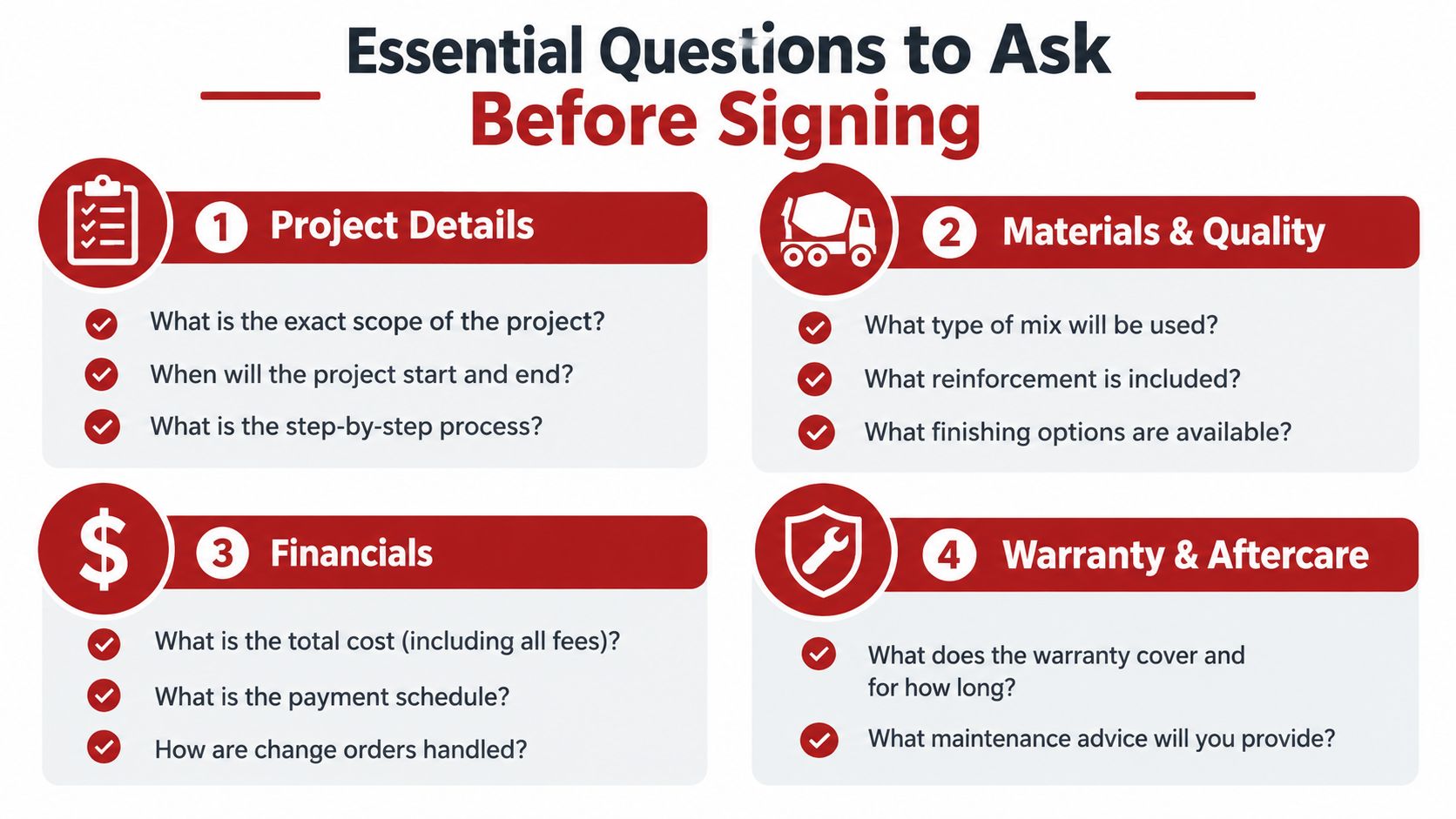 Essential Questions to Ask
Before Signing

1 Project Details

What is the exact scope of the project?
When will the project start and end?
What is the step-by-step process?

2 Materials & Quality

What type of mix will be used?
What reinforcement is included?
What finishing options are available?

3 Financials

What is the total cost (including all fees)?
What is the payment schedule?
How are change orders handled?

4 Warranty & Aftercare

What does the warranty cover and for how long?
What maintenance advice will you provide?